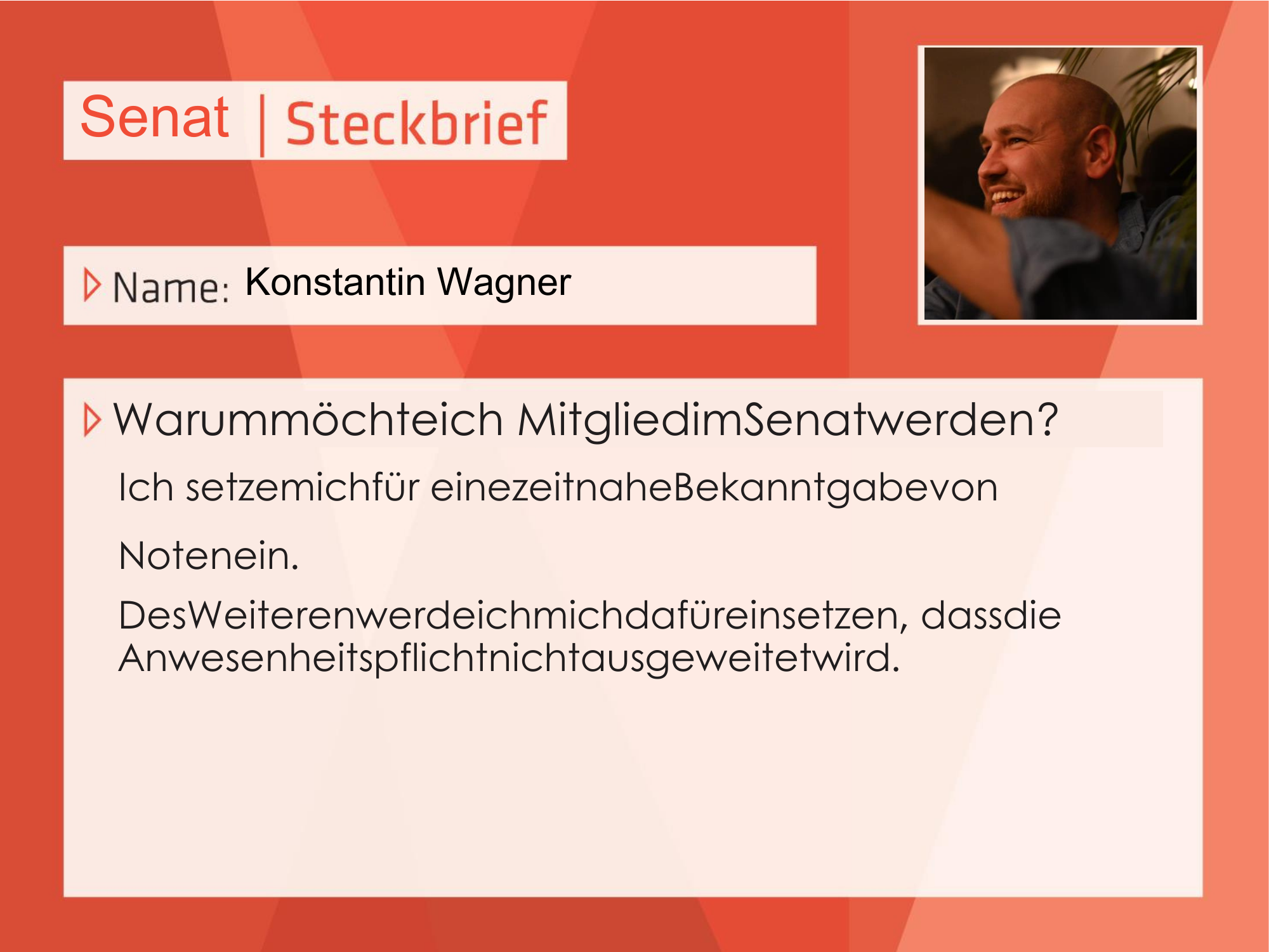 Senat | Steckbrief

Name: Konstantin Wagner

Warummöchteich MitgliedimSenatwerden?

Ich setzemichfür einezeitnaheBekanntgabevon

Notenein.

DesWeiterenwerdeichmichdafüreinsetzen, dassdie Anwesenheitspflichtnichtausgeweitetwird.